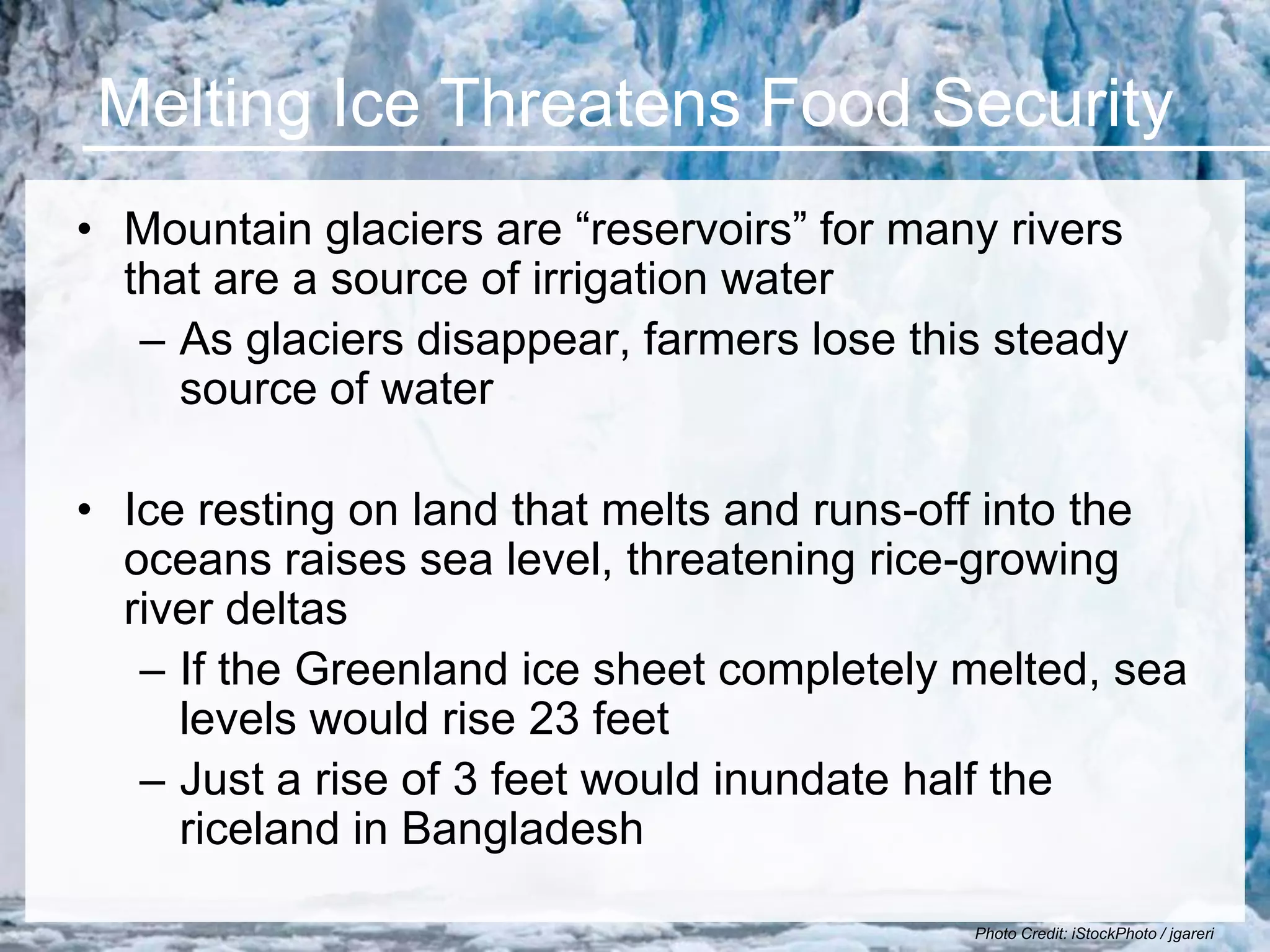 Melting Ice Threatens Food Security

• Mountain glaciers are “reservoirs” for many rivers that are a source of irrigation water

– As glaciers disappear, farmers lose this steady source of water

• Ice resting on land that melts and runs-off into the oceans raises sea level, threatening rice-growing river deltas

– If the Greenland ice sheet completely melted, sea levels would rise 23 feet

– Just a rise of 3 feet would inundate half the riceland in Bangladesh

Photo Credit: iStockPhoto / jgareri